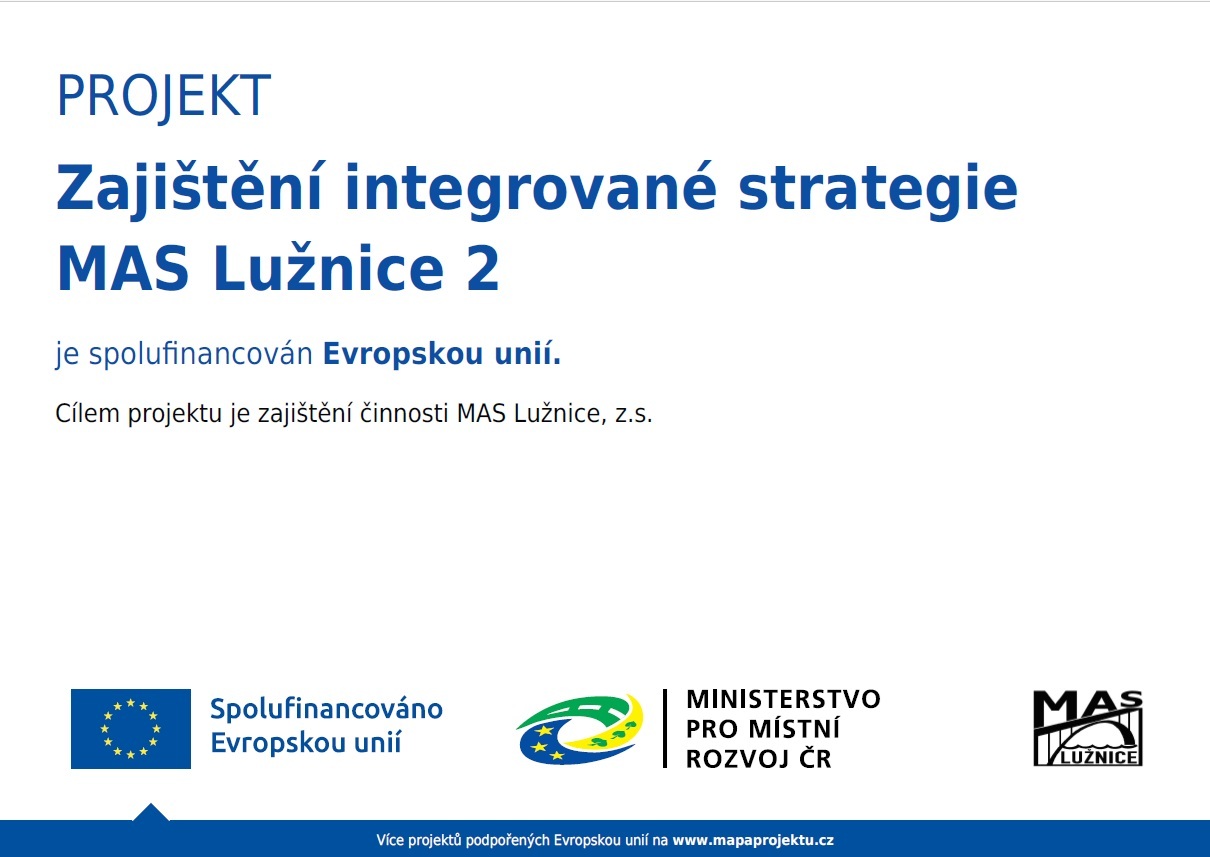 PROJEKT

Zajištění integrované strategie MAS Lužnice 2

je spolufinancován Evropskou unií.

Cílem projektu je zajištění činnosti MAS Lužnice, z.s.

Spolufinancováno Evropskou unií

MINISTERSTVO PRO MÍSTNÍ ROZVOJ ČR

MAS LUŽNICE

Více projektů podpořených Evropskou unií na www.mapaprojektu.cz